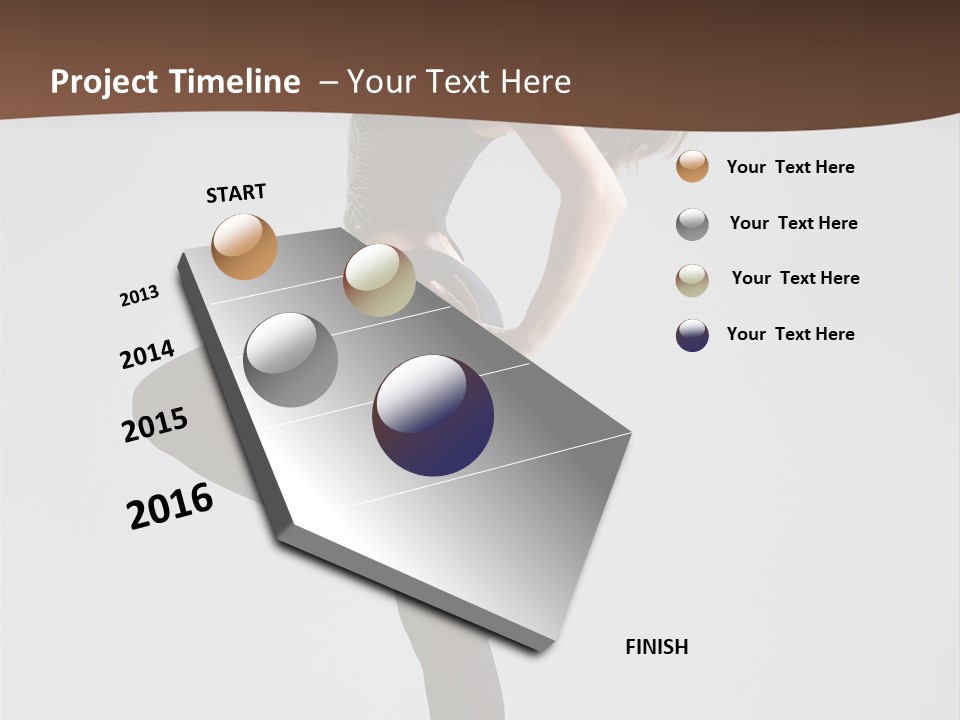 Project Timeline – Your Text Here

START

2013

2014

2015

2016

FINISH

Your Text Here

Your Text Here

Your Text Here

Your Text Here